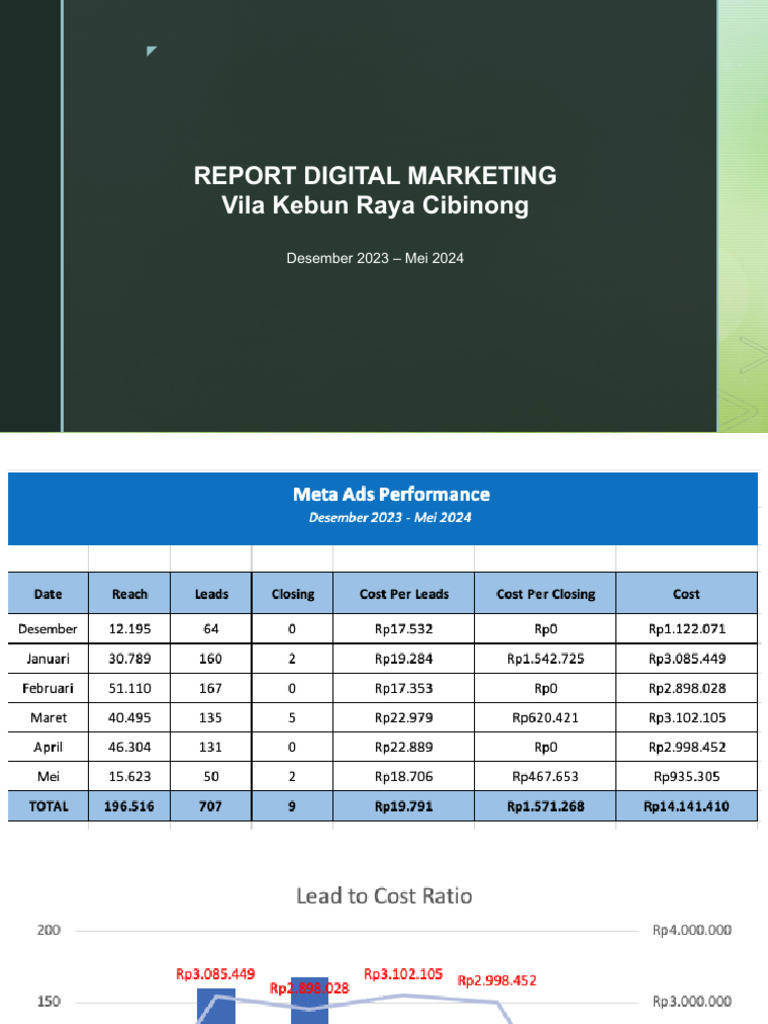 REPORT DIGITAL MARKETING
Vila Kebun Raya Cibinong

Desember 2023 – Mei 2024

Meta Ads Performance
Desember 2023 - Mei 2024

| Date | Reach | Leads | Closing | Cost Per Leads | Cost Per Closing | Cost |
|---|---|---|---|---|---|---|
| Desember | 12.195 | 64 | 0 | Rp17.532 | Rp0 | Rp1.122.071 |
| Januari | 30.789 | 160 | 2 | Rp19.284 | Rp1.542.725 | Rp3.085.449 |
| Februari | 51.110 | 167 | 0 | Rp17.353 | Rp0 | Rp2.898.028 |
| Maret | 40.495 | 135 | 5 | Rp22.979 | Rp620.421 | Rp3.102.105 |
| April | 46.304 | 131 | 0 | Rp22.889 | Rp0 | Rp2.998.452 |
| Mei | 15.623 | 50 | 2 | Rp18.706 | Rp467.653 | Rp935.305 |
| TOTAL | 196.516 | 707 | 9 | Rp19.791 | Rp1.571.268 | Rp14.141.410 |

Lead to Cost Ratio

200
150
Rp4.000.000
Rp3.000.000
Rp3.085.449
Rp2.898.028
Rp3.102.105
Rp2.998.452